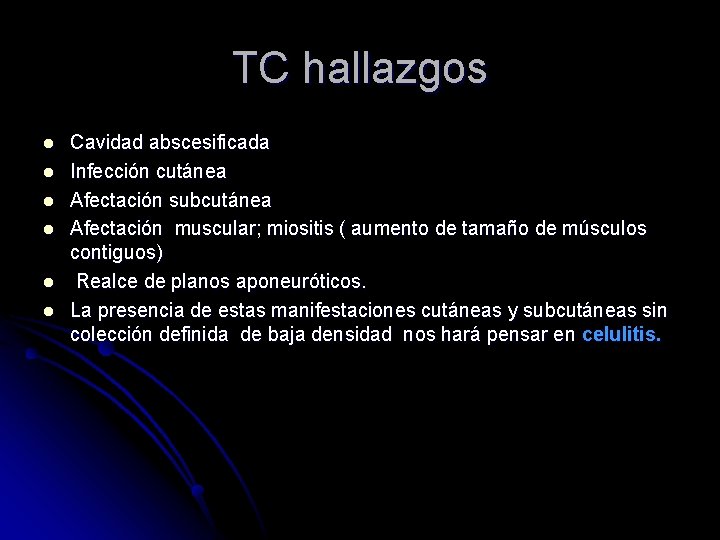 TC hallazgos

- Cavidad abscesificada
- Infección cutánea
- Afectación subcutánea
- Afectación muscular; miositis ( aumento de tamaño de músculos contiguos)
- Realce de planos aponeuróticos.
- La presencia de estas manifestaciones cutáneas y subcutáneas sin colección definida de baja densidad nos hará pensar en celulitis.